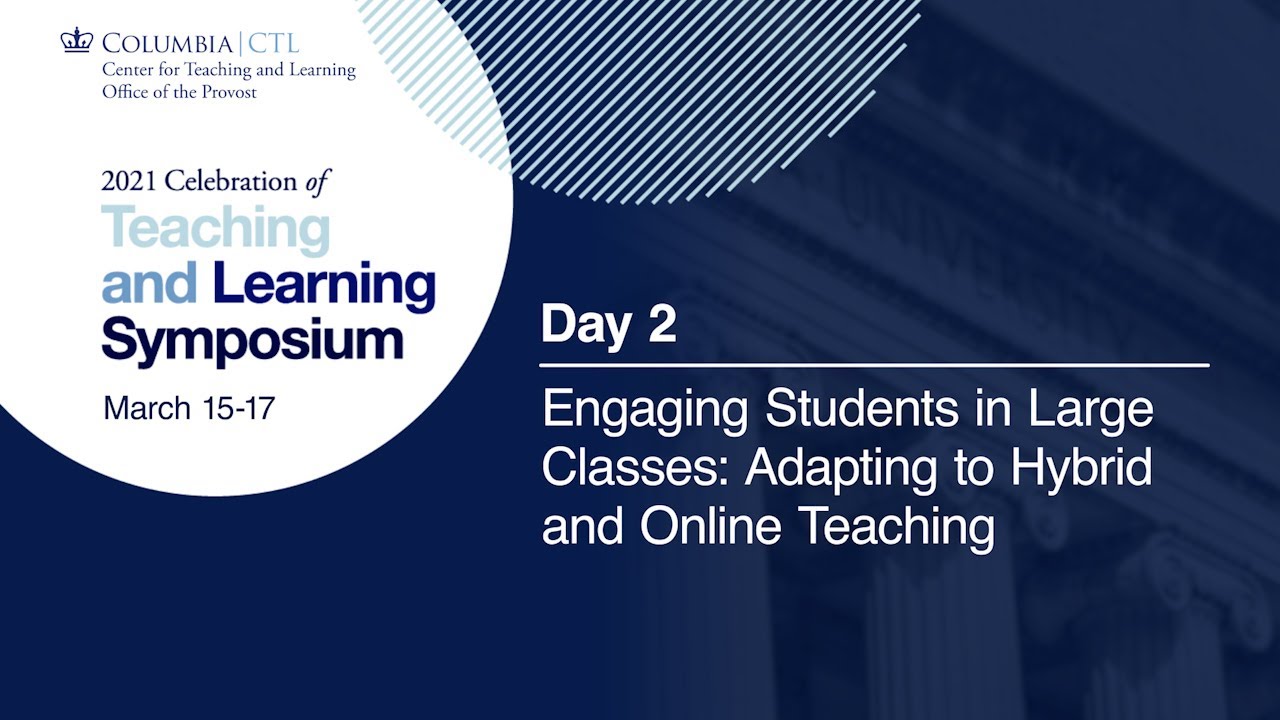 COLUMBIA | CTL
Center for Teaching and Learning
Office of the Provost

2021 Celebration of
Teaching and Learning Symposium

March 15-17

Day 2

Engaging Students in Large Classes: Adapting to Hybrid and Online Teaching